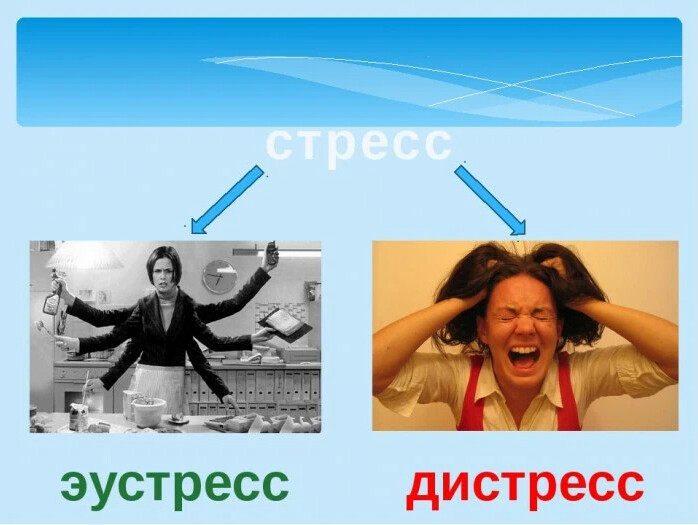 стресс

эустресс

дистресс